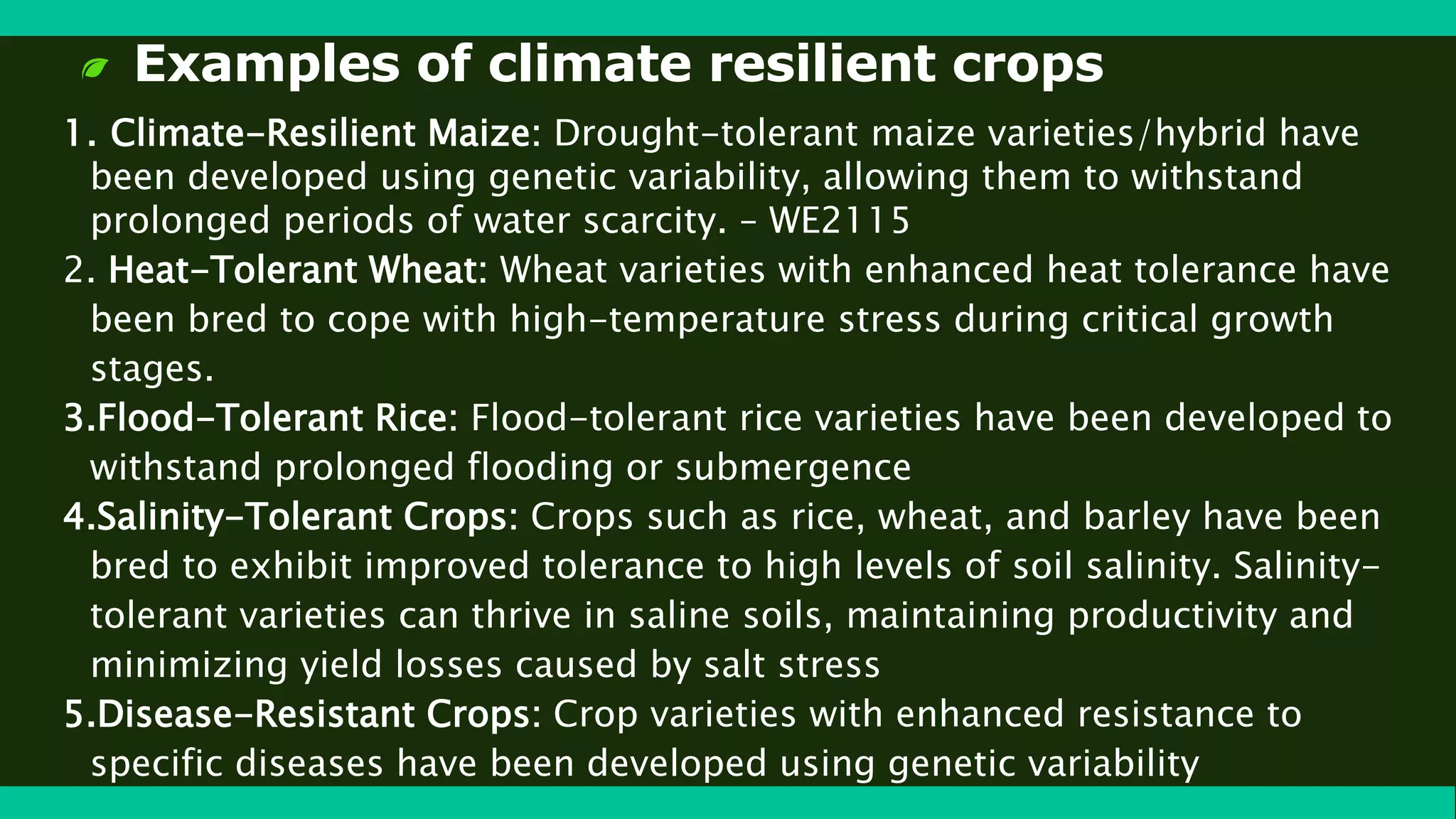 Examples of climate resilient crops

1. Climate-Resilient Maize: Drought-tolerant maize varieties/hybrid have been developed using genetic variability, allowing them to withstand prolonged periods of water scarcity. - WE2115

2. Heat-Tolerant Wheat: Wheat varieties with enhanced heat tolerance have been bred to cope with high-temperature stress during critical growth stages.

3.Flood-Tolerant Rice: Flood-tolerant rice varieties have been developed to withstand prolonged flooding or submergence

4.Salinity-Tolerant Crops: Crops such as rice, wheat, and barley have been bred to exhibit improved tolerance to high levels of soil salinity. Salinity-tolerant varieties can thrive in saline soils, maintaining productivity and minimizing yield losses caused by salt stress

5.Disease-Resistant Crops: Crop varieties with enhanced resistance to specific diseases have been developed using genetic variability